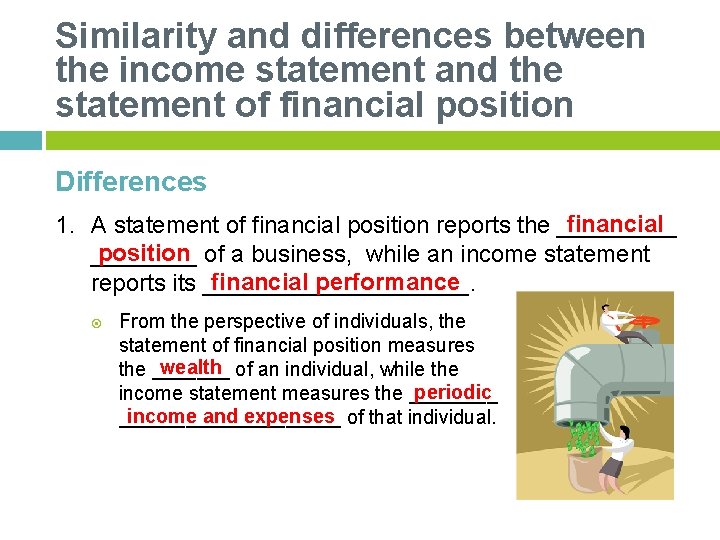 Similarity and differences between the income statement and the statement of financial position

Differences

1. A statement of financial position reports the financial position of a business, while an income statement reports its financial performance.

From the perspective of individuals, the statement of financial position measures the wealth of an individual, while the income statement measures the periodic income and expenses of that individual.